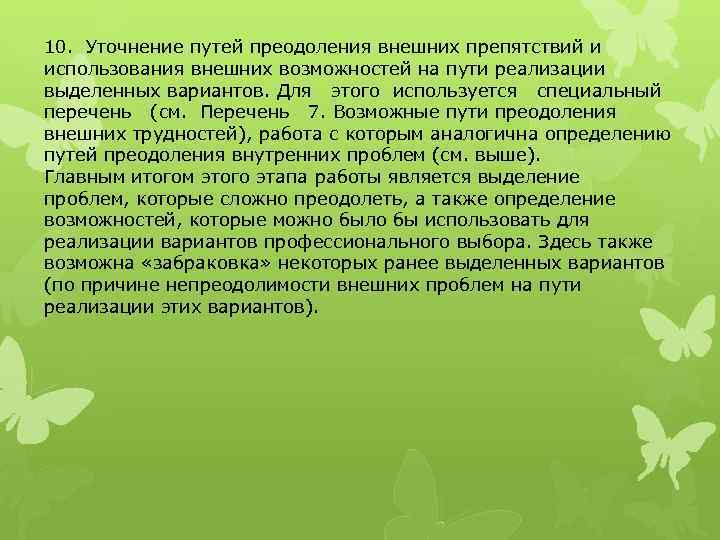 10. Уточнение путей преодоления внешних препятствий и использования внешних возможностей на пути реализации выделенных вариантов. Для этого используется специальный перечень (см. Перечень 7. Возможные пути преодоления внешних трудностей), работа с которым аналогична определению путей преодоления внутренних проблем (см. выше).
Главным итогом этого этапа работы является выделение проблем, которые сложно преодолеть, а также определение возможностей, которые можно было бы использовать для реализации вариантов профессионального выбора. Здесь также возможна «забраковка» некоторых ранее выделенных вариантов (по причине непреодолимости внешних проблем на пути реализации этих вариантов).